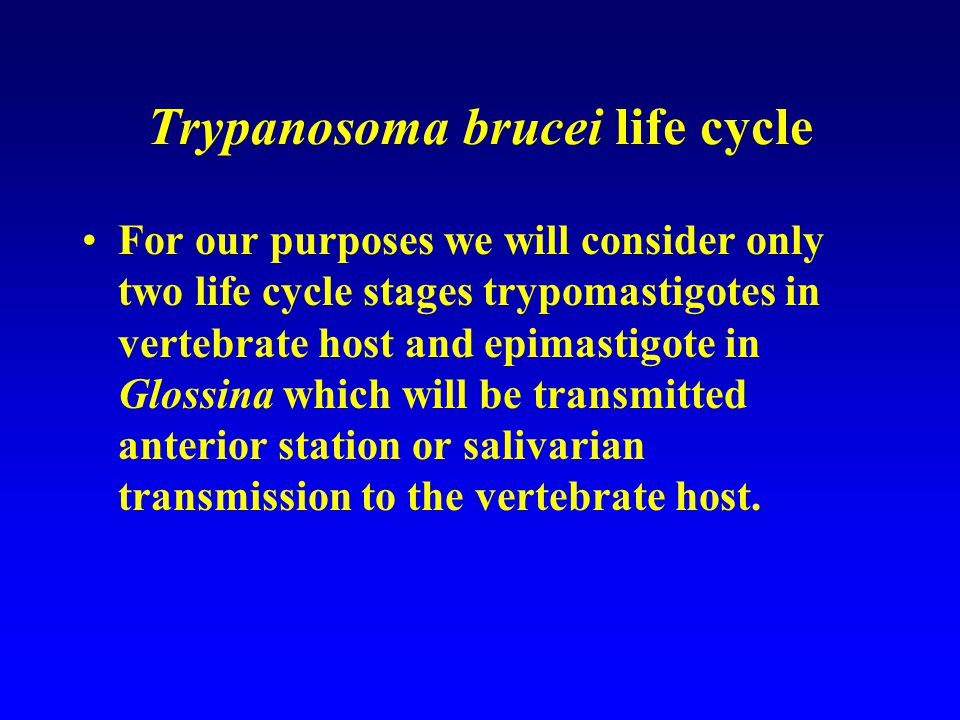 Trypanosoma brucei life cycle

• For our purposes we will consider only two life cycle stages trypomastigotes in vertebrate host and epimastigote in Glossina which will be transmitted anterior station or salivarian transmission to the vertebrate host.